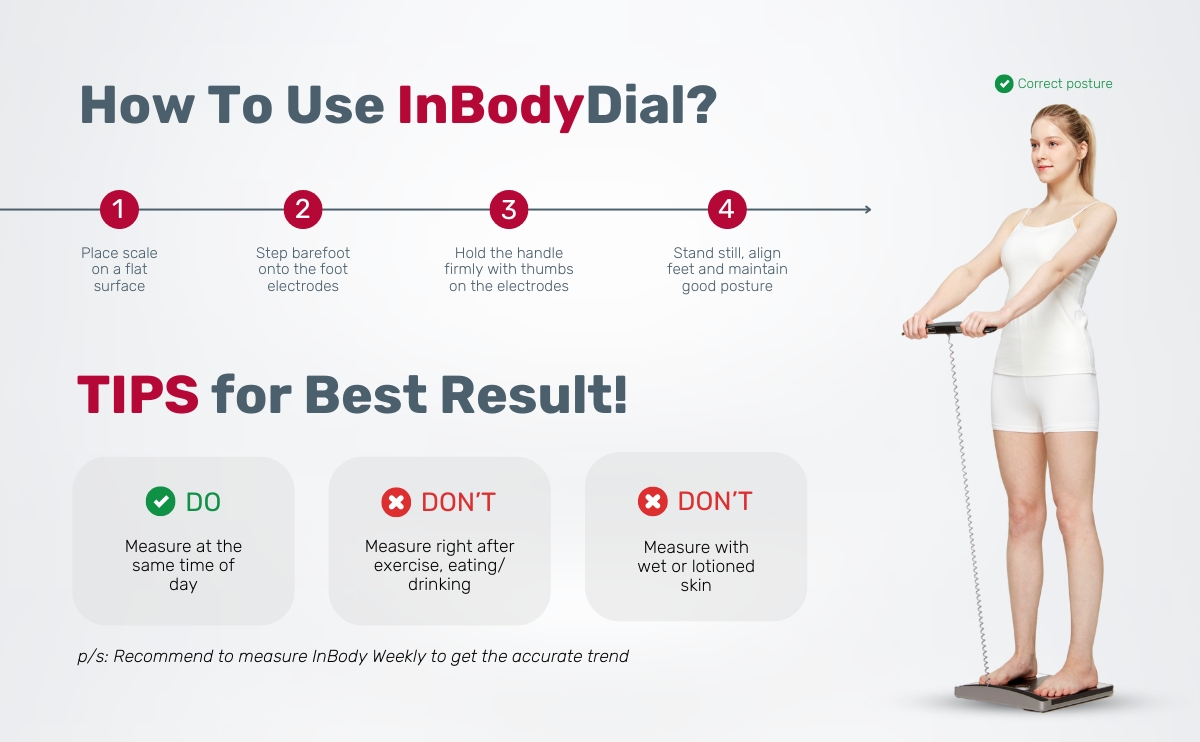 How To Use InBodyDial?

Correct posture

1
Place scale on a flat surface

2
Step barefoot onto the foot electrodes

3
Hold the handle firmly with thumbs on the electrodes

4
Stand still, align feet and maintain good posture

TIPS for Best Result!

DO
Measure at the same time of day

DON'T
Measure right after exercise, eating/ drinking

DON'T
Measure with wet or lotioned skin

p/s: Recommend to measure InBody Weekly to get the accurate trend